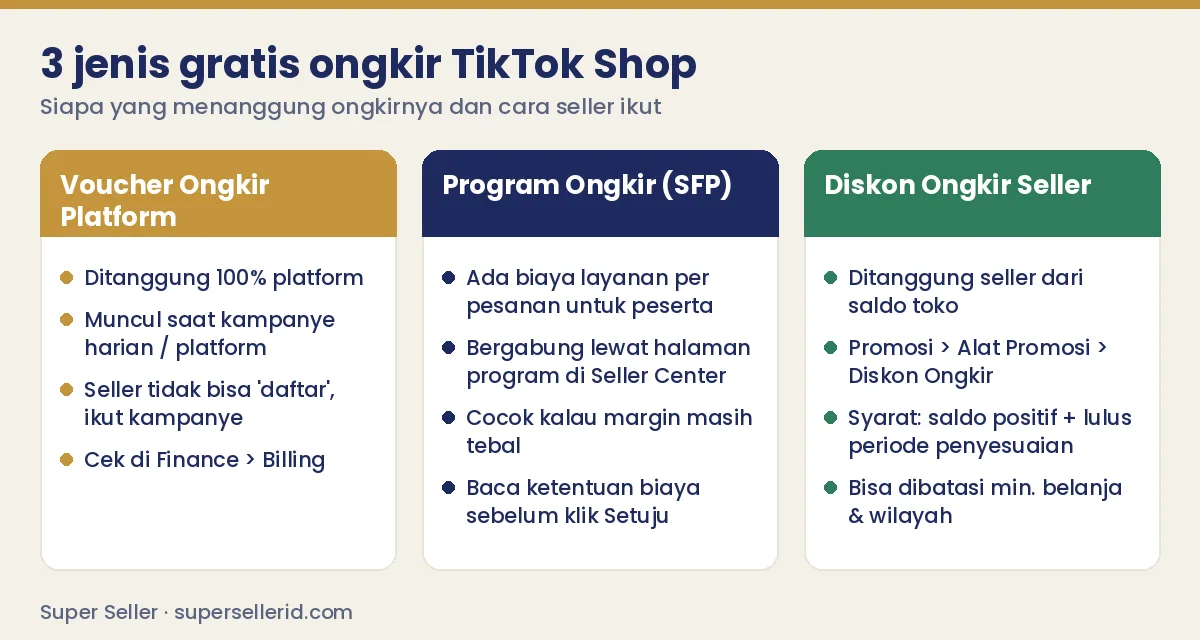 3 jenis gratis ongkir TikTok Shop

Siapa yang menanggung ongkirnya dan cara seller ikut

Voucher Ongkir Platform

- Ditanggung 100% platform
- Muncul saat kampanye harian / platform
- Seller tidak bisa 'daftar', ikut kampanye
- Cek di Finance > Billing

Program Ongkir (SFP)

- Ada biaya layanan per pesanan untuk peserta
- Bergabung lewat halaman program di Seller Center
- Cocok kalau margin masih tebal
- Baca ketentuan biaya sebelum klik Setuju

Diskon Ongkir Seller

- Ditanggung seller dari saldo toko
- Promosi > Alat Promosi > Diskon Ongkir
- Syarat: saldo positif + lulus periode penyesuaian
- Bisa dibatasi min. belanja & wilayah

Super Seller · supersellerid.com